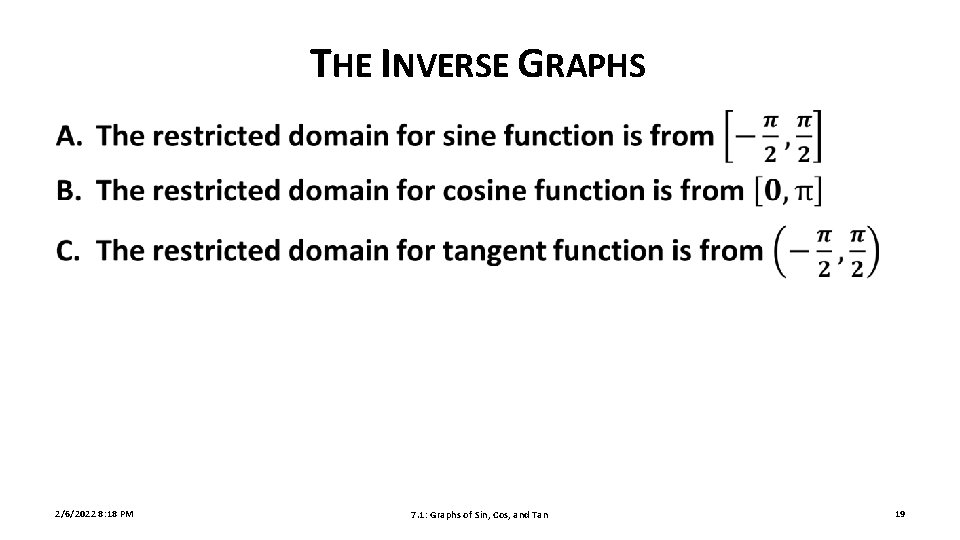 THE INVERSE GRAPHS

A. The restricted domain for sine function is from $\left[-\frac{\pi}{2}, \frac{\pi}{2}\right]$

B. The restricted domain for cosine function is from $[0, \pi]$

C. The restricted domain for tangent function is from $\left(-\frac{\pi}{2}, \frac{\pi}{2}\right)$

2/6/2022 8:18 PM

7.1: Graphs of Sin, Cos, and Tan

19